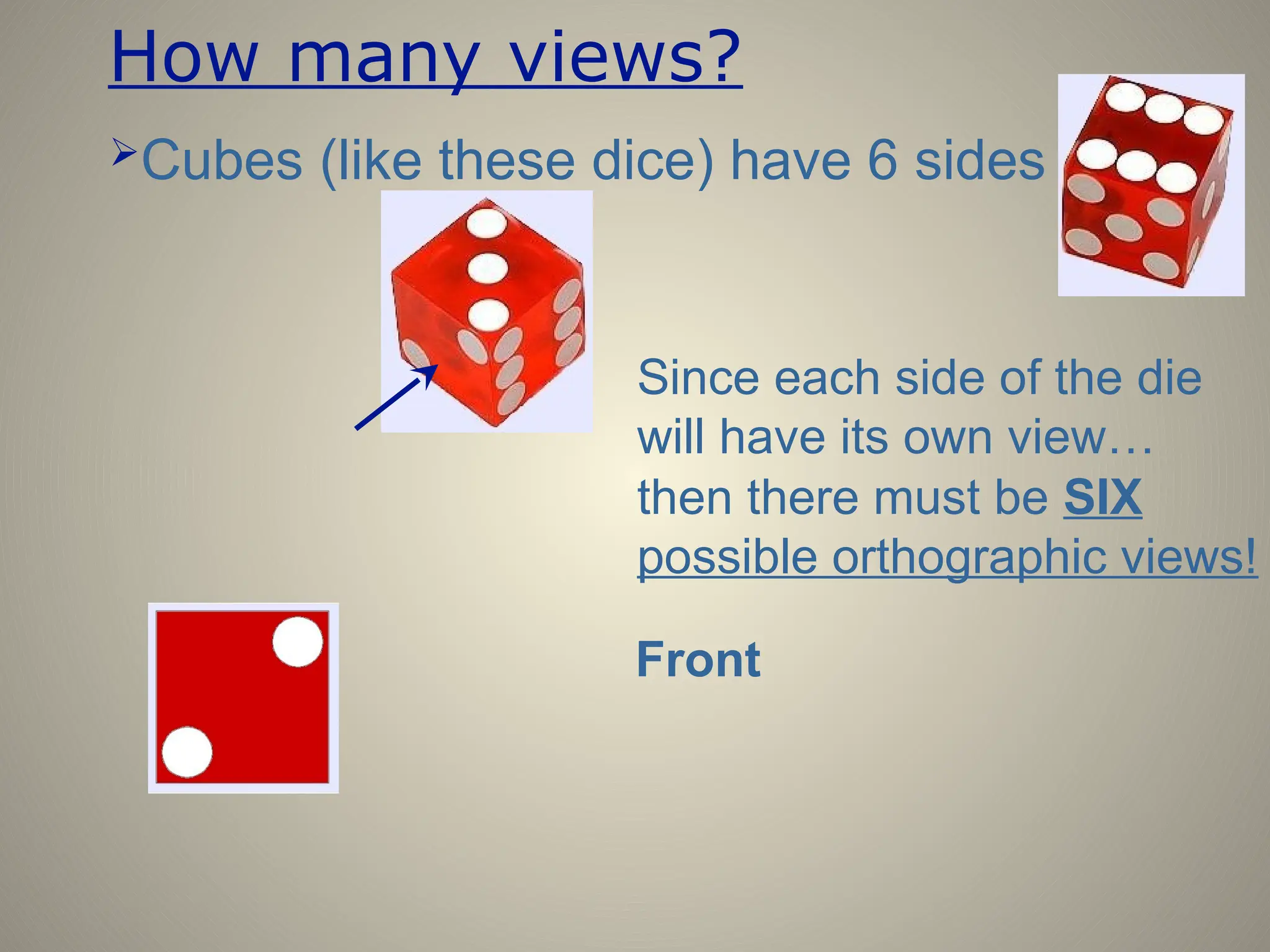 How many views?

➢Cubes (like these dice) have 6 sides

Since each side of the die will have its own view… then there must be SIX possible orthographic views!

Front